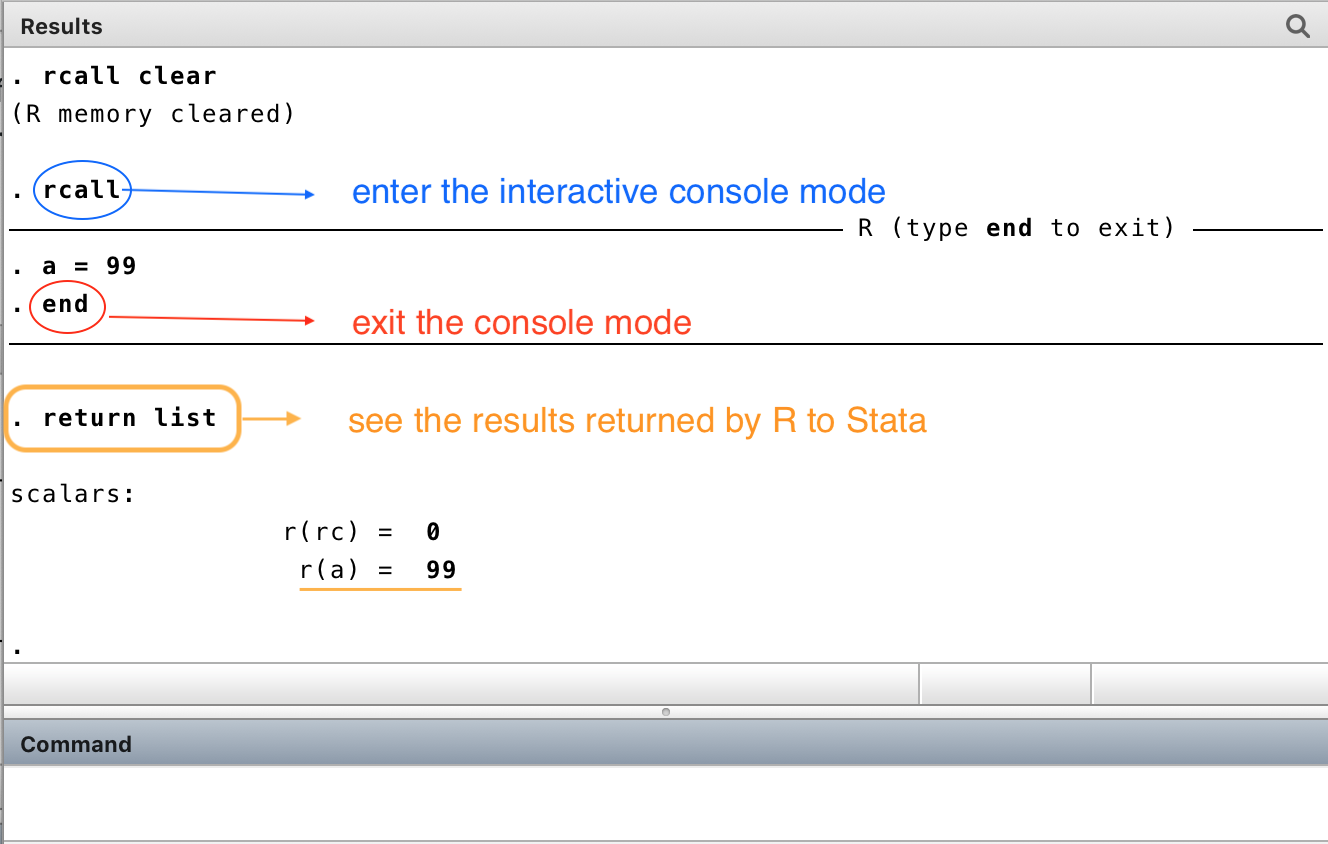 Results

. rcall clear
(R memory cleared)

. rcall
enter the interactive console mode

R (type end to exit)

. a = 99
. end
exit the console mode

. return list
see the results returned by R to Stata

scalars:
r(rc) = 0
r(a) = 99

.

Command